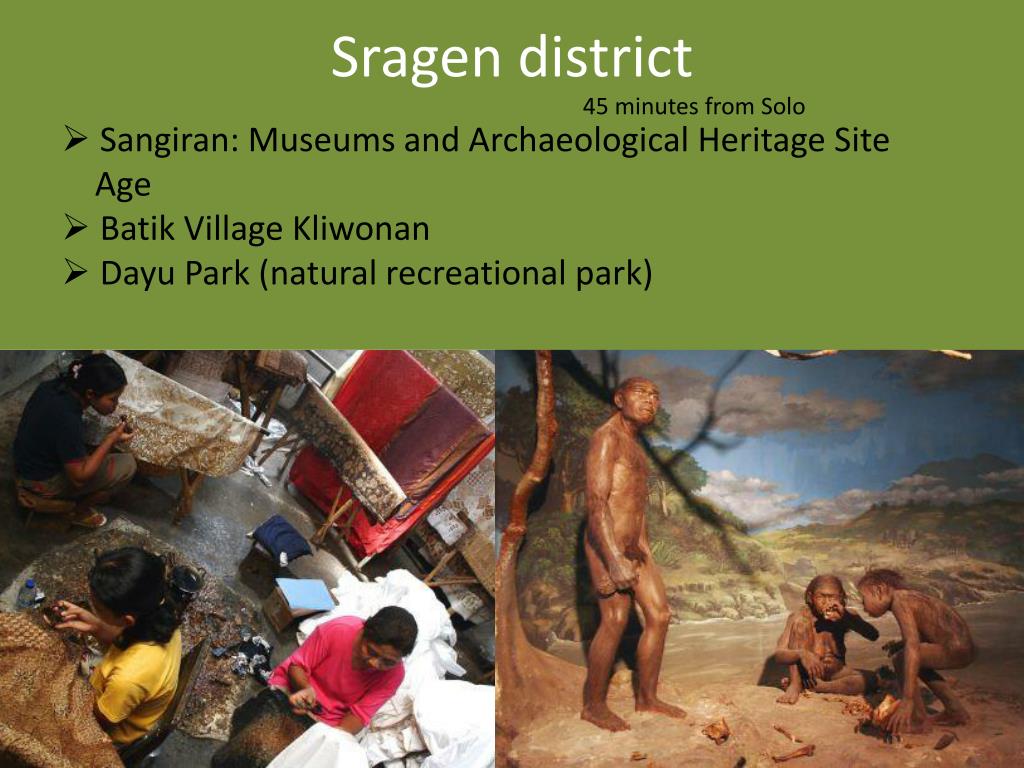 Sragen district

45 minutes from Solo

➢ Sangiran: Museums and Archaeological Heritage Site Age
➢ Batik Village Kliwonan
➢ Dayu Park (natural recreational park)